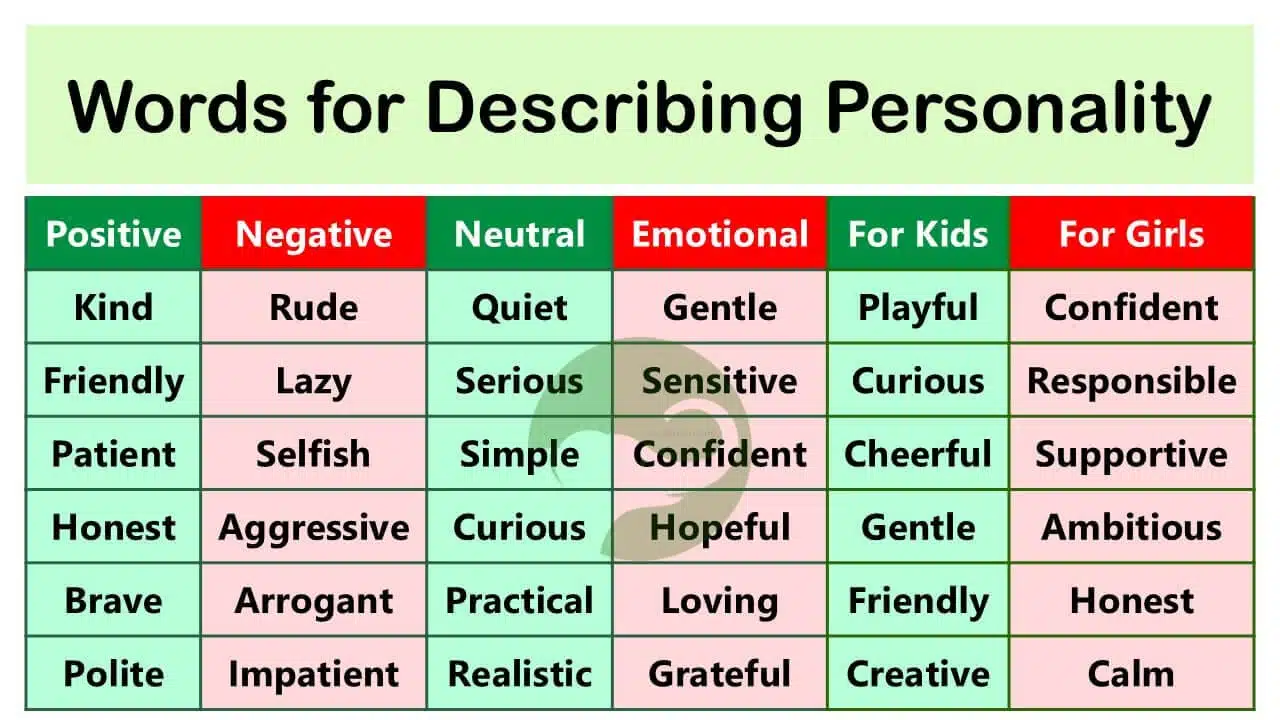 Words for Describing Personality

| Positive | Negative | Neutral | Emotional | For Kids | For Girls |
|---|---|---|---|---|---|
| Kind | Rude | Quiet | Gentle | Playful | Confident |
| Friendly | Lazy | Serious | Sensitive | Curious | Responsible |
| Patient | Selfish | Simple | Confident | Cheerful | Supportive |
| Honest | Aggressive | Curious | Hopeful | Gentle | Ambitious |
| Brave | Arrogant | Practical | Loving | Friendly | Honest |
| Polite | Impatient | Realistic | Grateful | Creative | Calm |